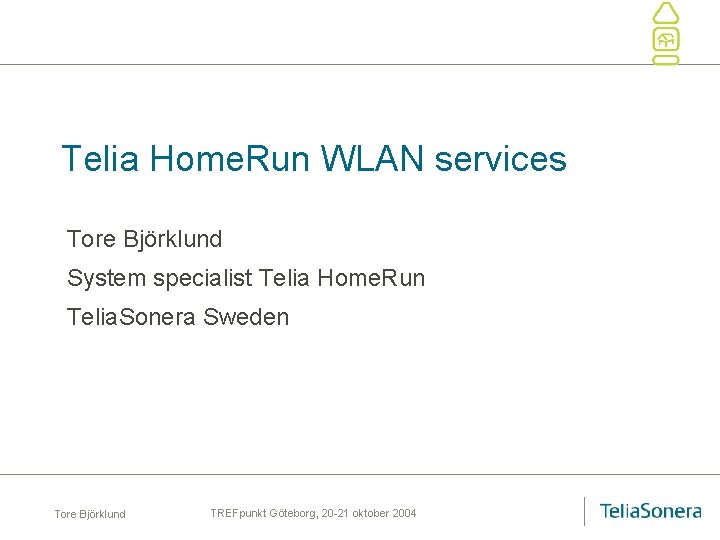 Telia HomeRun WLAN services

Tore Björklund

System specialist Telia HomeRun

TeliaSonera Sweden

Tore Björklund

TREFpunkt Göteborg, 20-21 oktober 2004

TeliaSonera